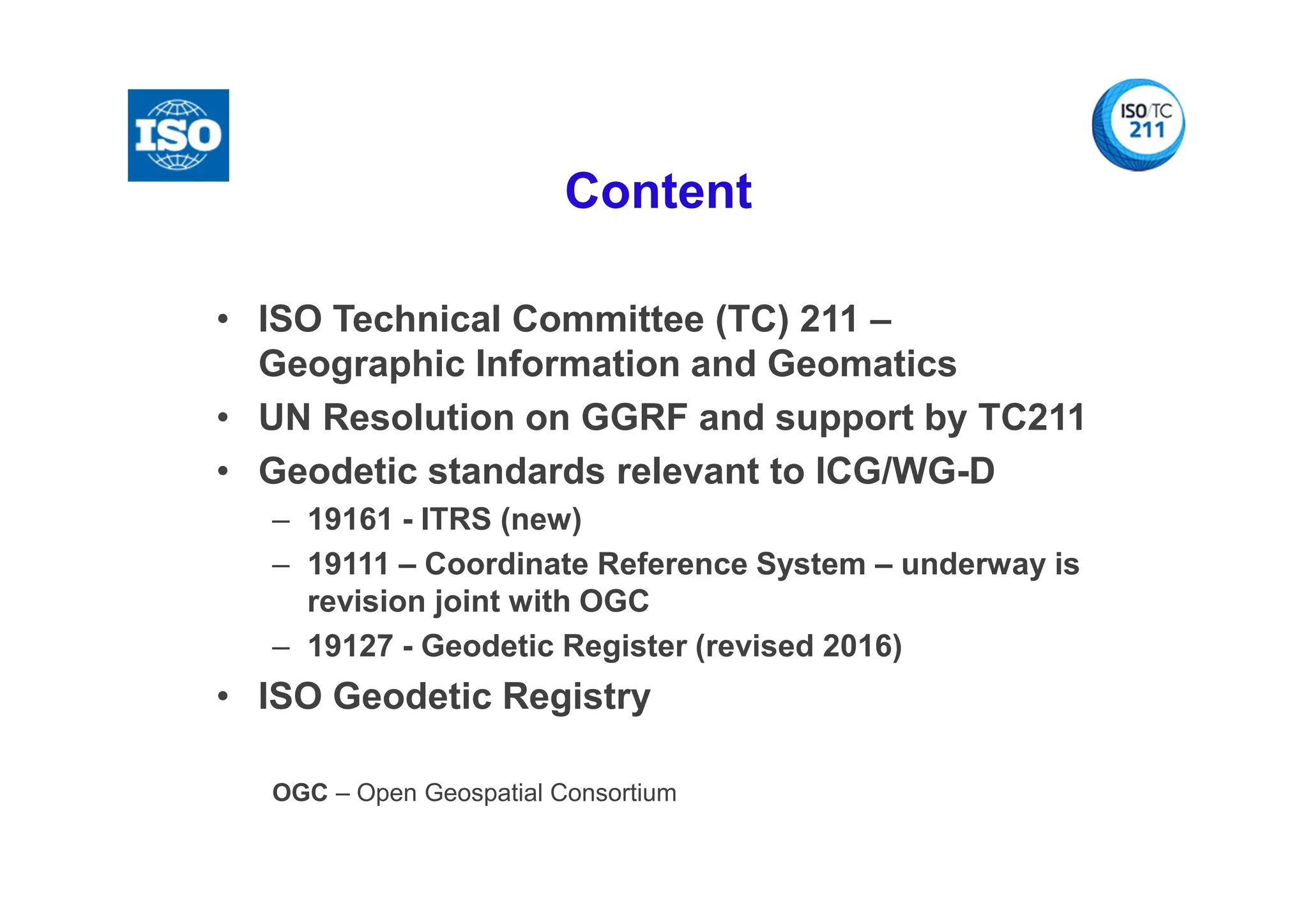 ISO

ISO/TC 211

Content

• ISO Technical Committee (TC) 211 – Geographic Information and Geomatics
• UN Resolution on GGRF and support by TC211
• Geodetic standards relevant to ICG/WG-D
– 19161 - ITRS (new)
– 19111 – Coordinate Reference System – underway is revision joint with OGC
– 19127 - Geodetic Register (revised 2016)
• ISO Geodetic Registry

OGC – Open Geospatial Consortium